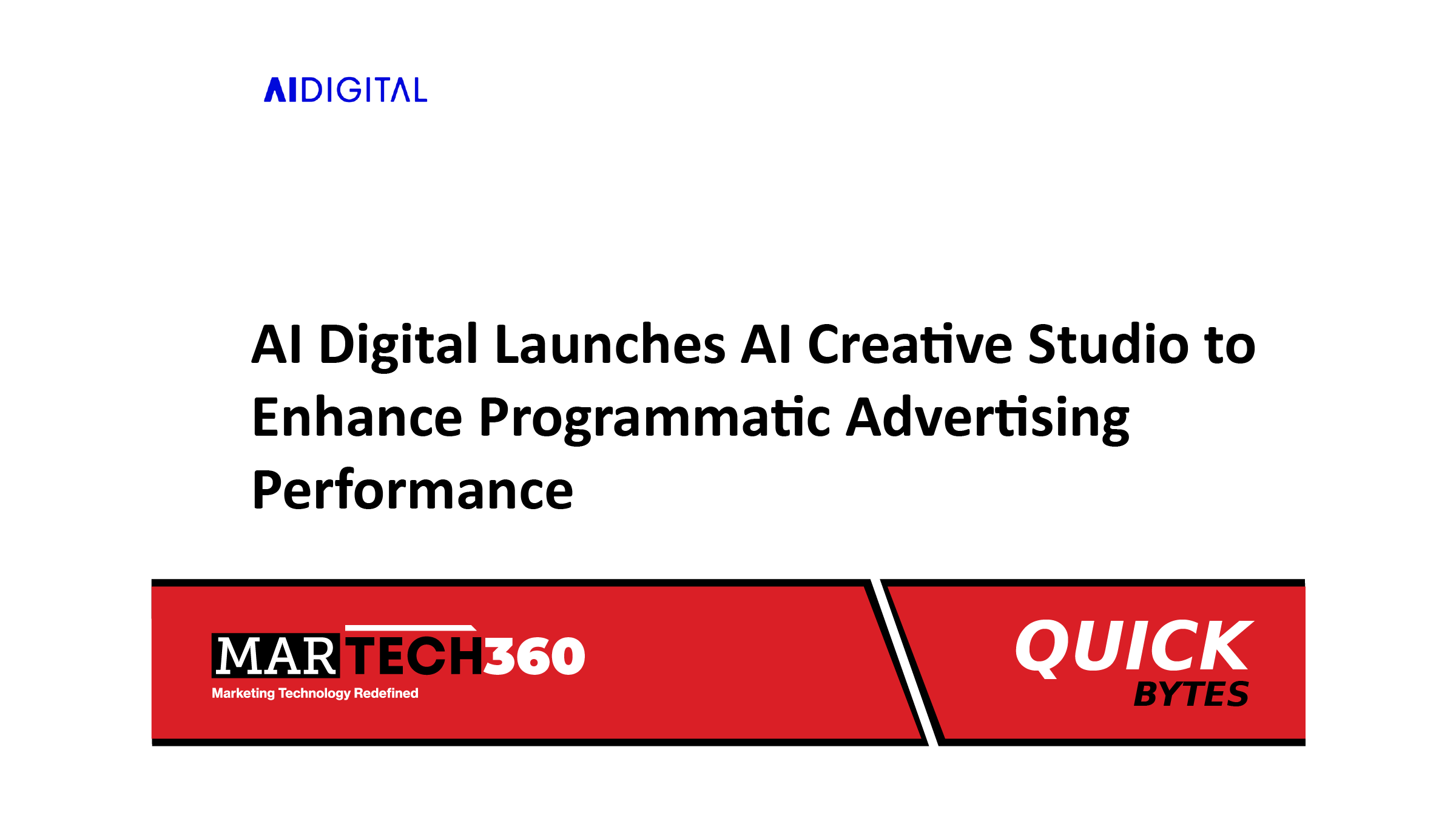 AIDIGITAL

AI Digital Launches AI Creative Studio to Enhance Programmatic Advertising Performance

MARTECH360
Marketing Technology Redefined

QUICK
BYTES